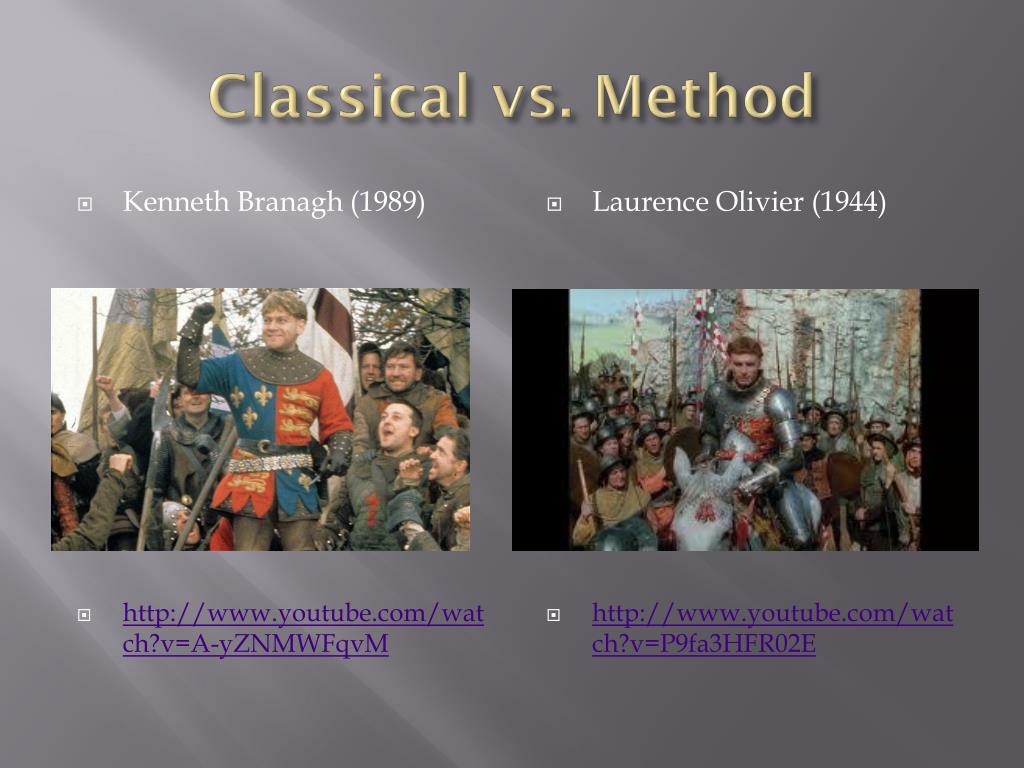 Classical vs. Method

Kenneth Branagh (1989)

http://www.youtube.com/watch?v=A-yZNMWFqvM

Laurence Olivier (1944)

http://www.youtube.com/watch?v=P9fa3HFR02E